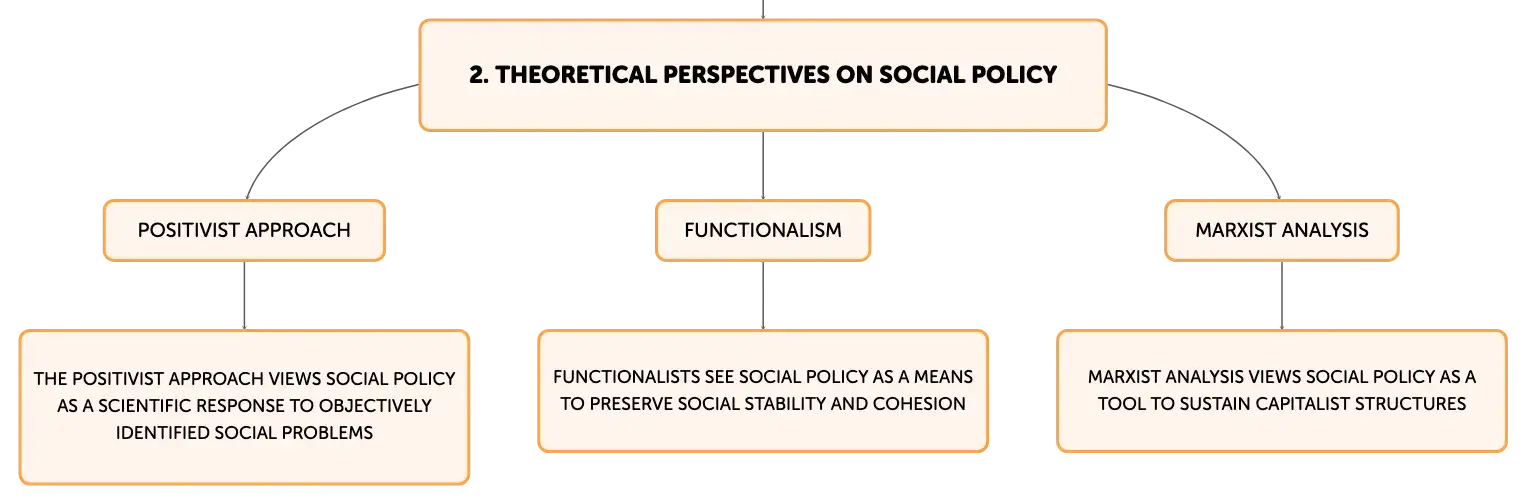 2. THEORETICAL PERSPECTIVES ON SOCIAL POLICY

POSITIVIST APPROACH

THE POSITIVIST APPROACH VIEWS SOCIAL POLICY AS A SCIENTIFIC RESPONSE TO OBJECTIVELY IDENTIFIED SOCIAL PROBLEMS

FUNCTIONALISM

FUNCTIONALISTS SEE SOCIAL POLICY AS A MEANS TO PRESERVE SOCIAL STABILITY AND COHESION

MARXIST ANALYSIS

MARXIST ANALYSIS VIEWS SOCIAL POLICY AS A TOOL TO SUSTAIN CAPITALIST STRUCTURES